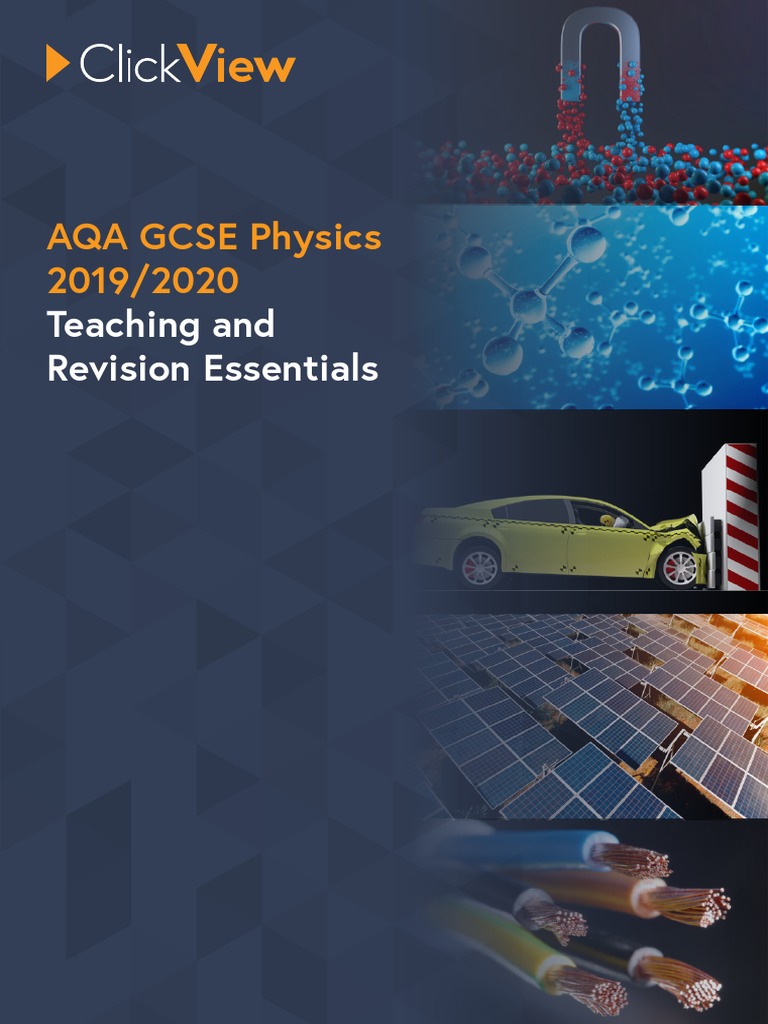 ClickView

AQA GCSE Physics 2019/2020
Teaching and Revision Essentials